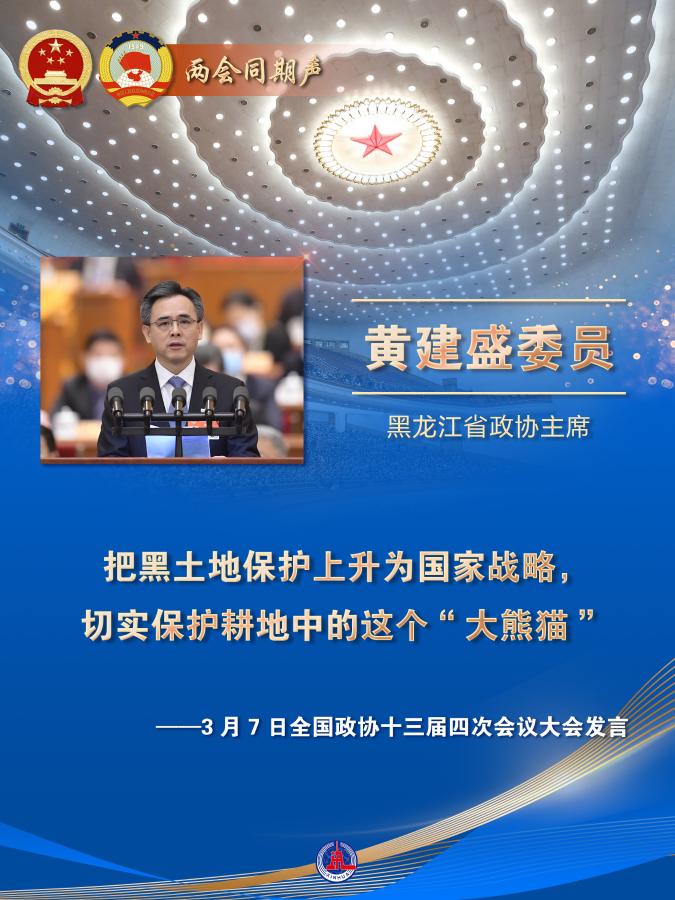 两会同期声

黄建盛委员

黑龙江省政协主席

把黑土地保护上升为国家战略，
切实保护耕地中的这个“大熊猫”

——3 月 7 日全国政协十三届四次会议大会发言